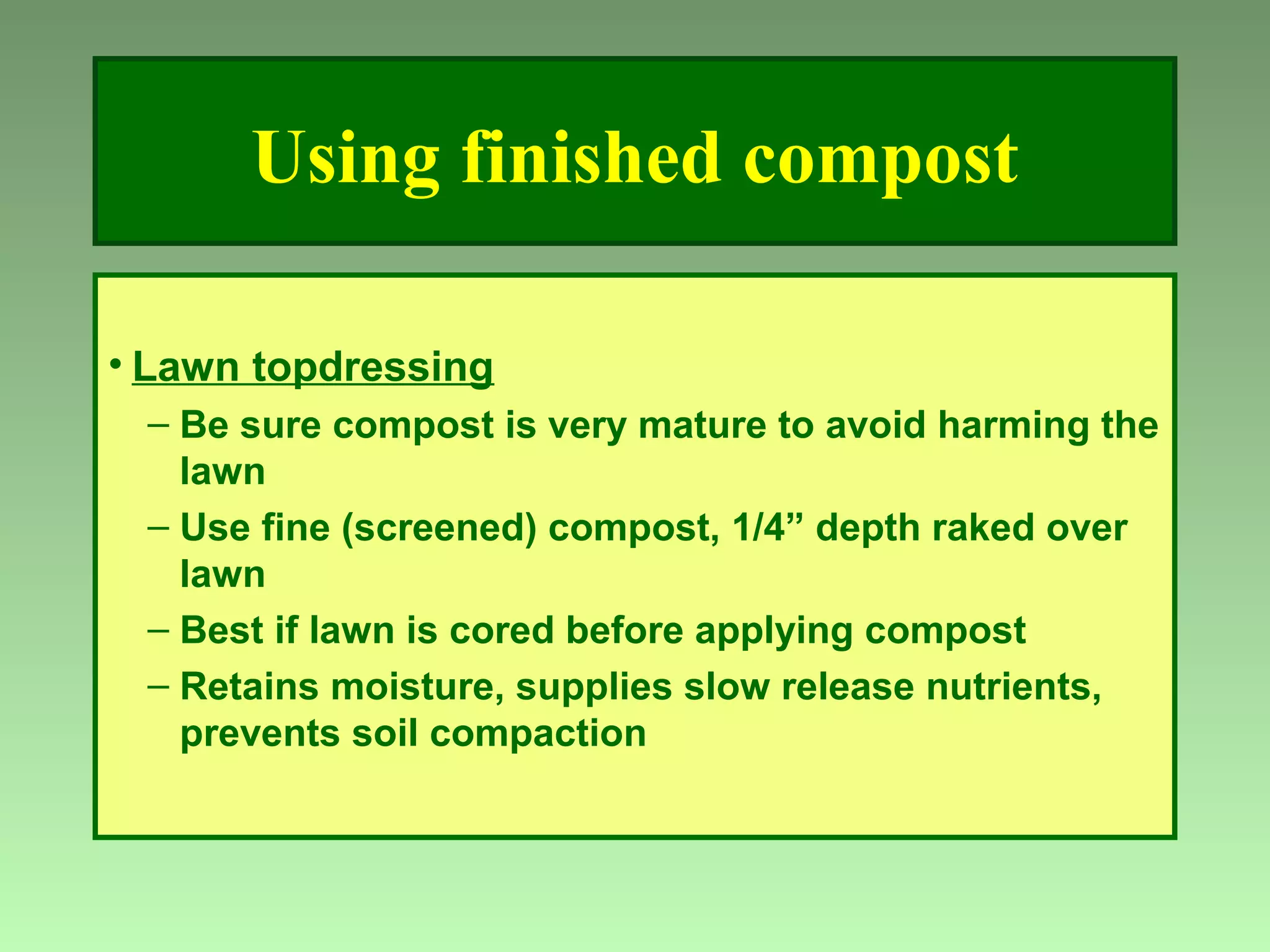 Using finished compost

• Lawn topdressing
– Be sure compost is very mature to avoid harming the lawn
– Use fine (screened) compost, 1/4” depth raked over lawn
– Best if lawn is cored before applying compost
– Retains moisture, supplies slow release nutrients, prevents soil compaction